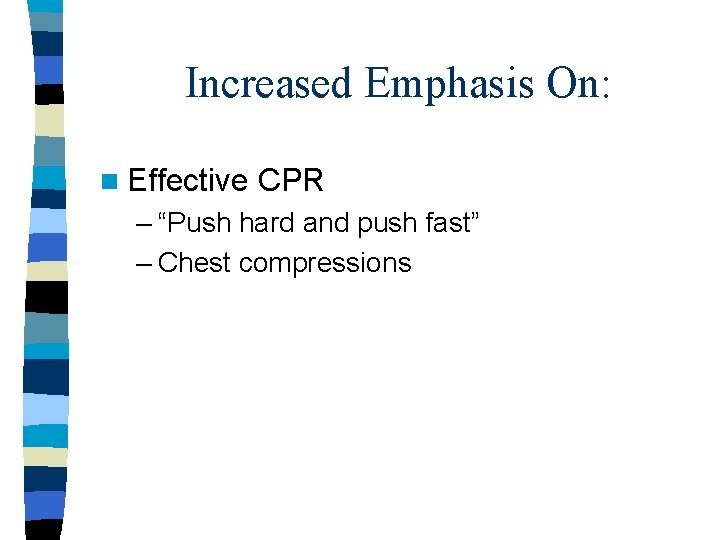 Increased Emphasis On:

Effective CPR

– “Push hard and push fast”

– Chest compressions